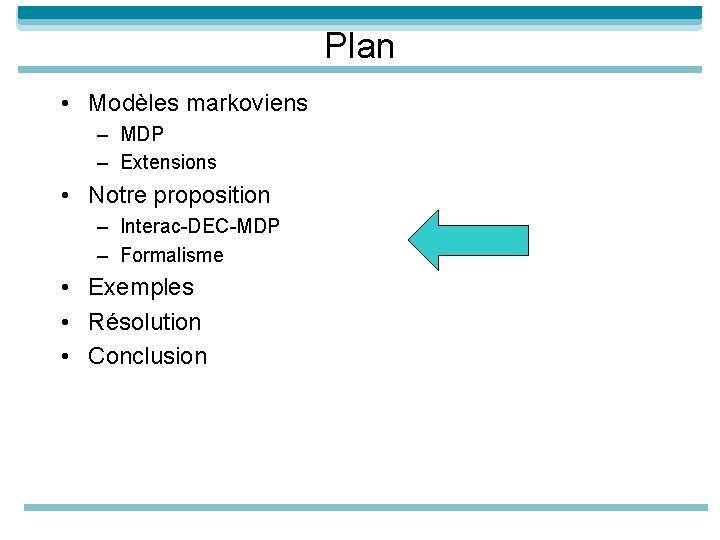 Plan

• Modèles markoviens
– MDP
– Extensions
• Notre proposition
– Interac-DEC-MDP
– Formalisme
• Exemples
• Résolution
• Conclusion